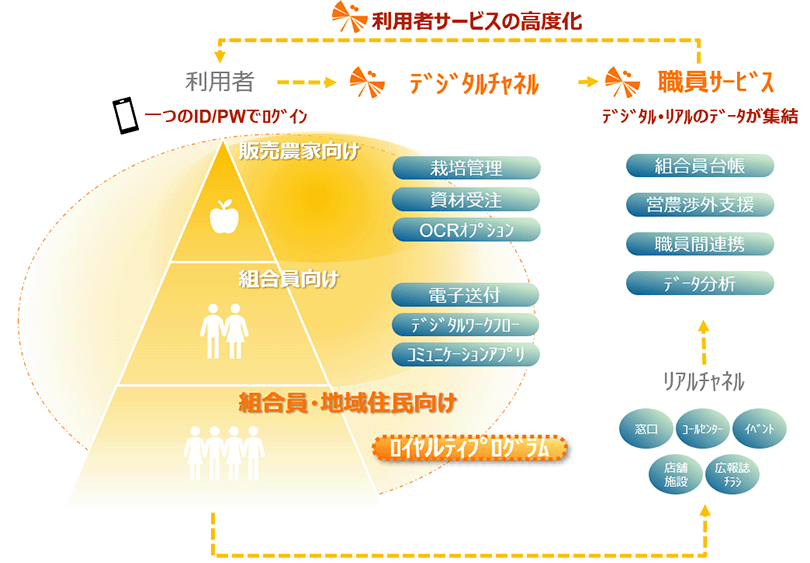 利用者サービスの高度化

利用者

デジタルチャネル

職員サービス

一つのID/PWでログイン

デジタル・リアルのデータが集結

販売農家向け

栽培管理

資材受注

OCRオプション

組合員向け

電子送付

デジタルワークフロー

コミュニケーションアプリ

組合員・地域住民向け

ロイヤルティプログラム

組合員台帳

営農渉外支援

職員間連携

データ分析

リアルチャネル

窓口

コールセンター

イベント

店舗施設

広報誌チラシ